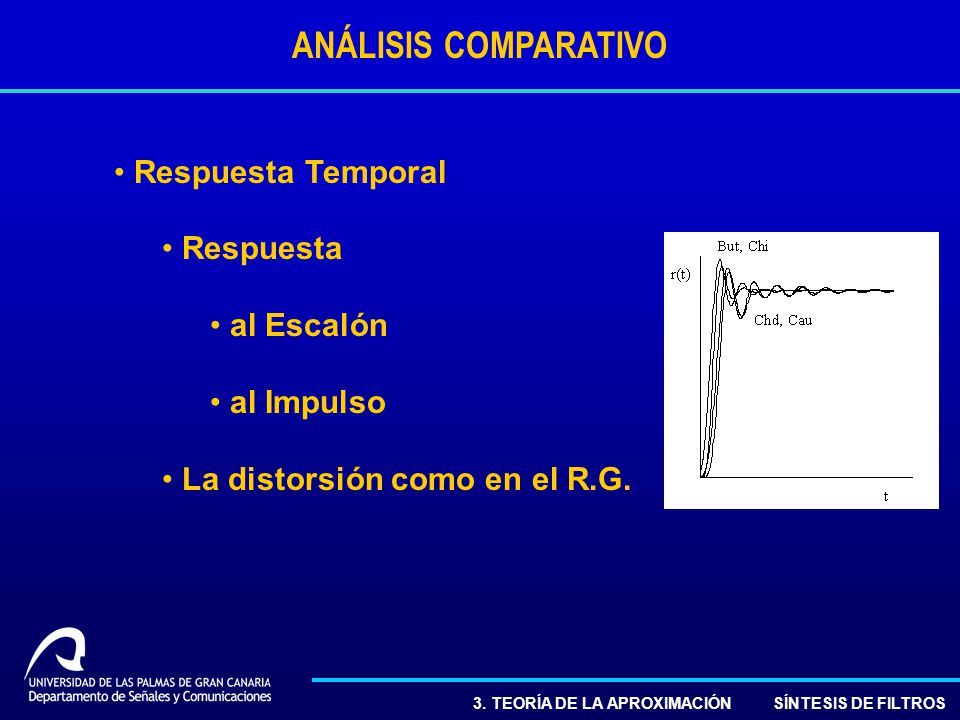 ANÁLISIS COMPARATIVO

• Respuesta Temporal

• Respuesta

• al Escalón

• al Impulso

• La distorsión como en el R.G.

But, Chi
r(t)
Chd, Cau
t

UNIVERSIDAD DE LAS PALMAS DE GRAN CANARIA
Departamento de Señales y Comunicaciones

3. TEORÍA DE LA APROXIMACIÓN SÍNTESIS DE FILTROS